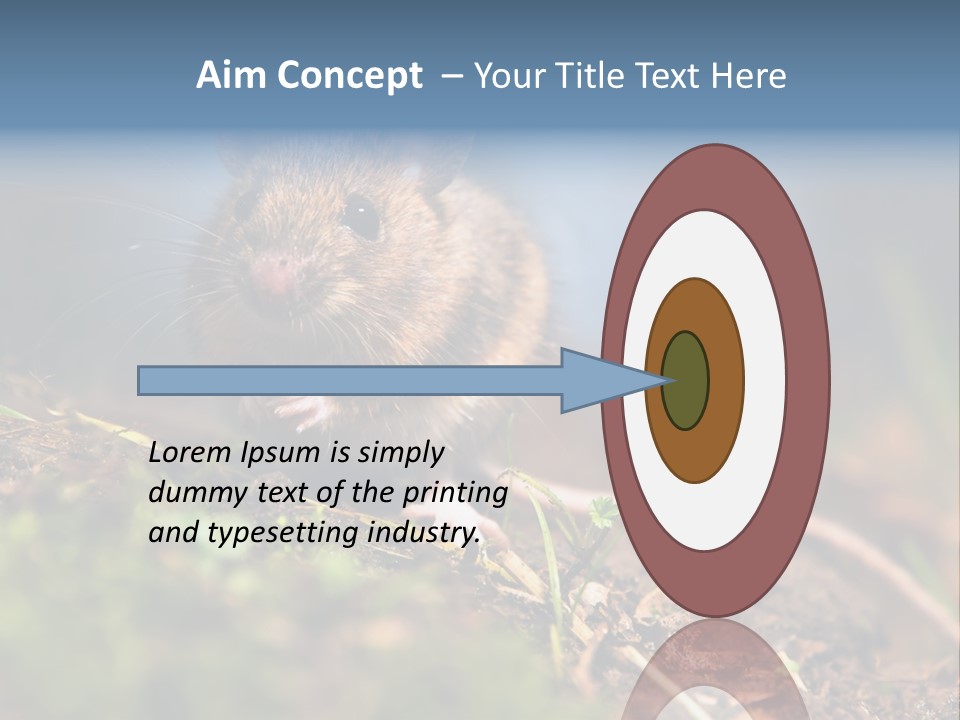 Aim Concept – Your Title Text Here

Lorem Ipsum is simply dummy text of the printing and typesetting industry.